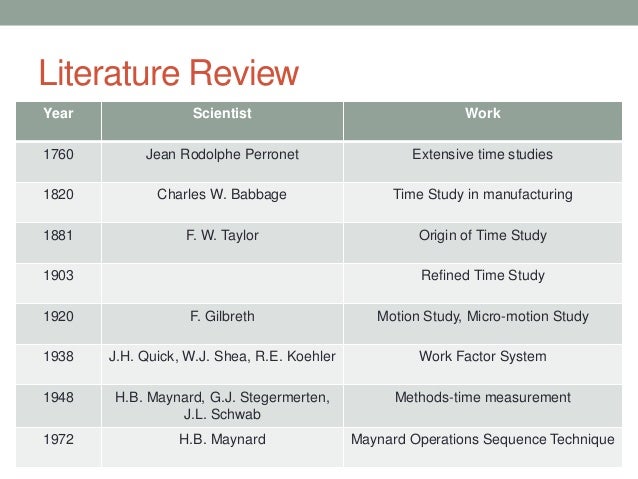 Literature Review

| Year | Scientist | Work |
|---|---|---|
| 1760 | Jean Rodolphe Perronet | Extensive time studies |
| 1820 | Charles W. Babbage | Time Study in manufacturing |
| 1881 | F. W. Taylor | Origin of Time Study |
| 1903 | | Refined Time Study |
| 1920 | F. Gilbreth | Motion Study, Micro-motion Study |
| 1938 | J.H. Quick, W.J. Shea, R.E. Koehler | Work Factor System |
| 1948 | H.B. Maynard, G.J. Stegermerten, J.L. Schwab | Methods-time measurement |
| 1972 | H.B. Maynard | Maynard Operations Sequence Technique |